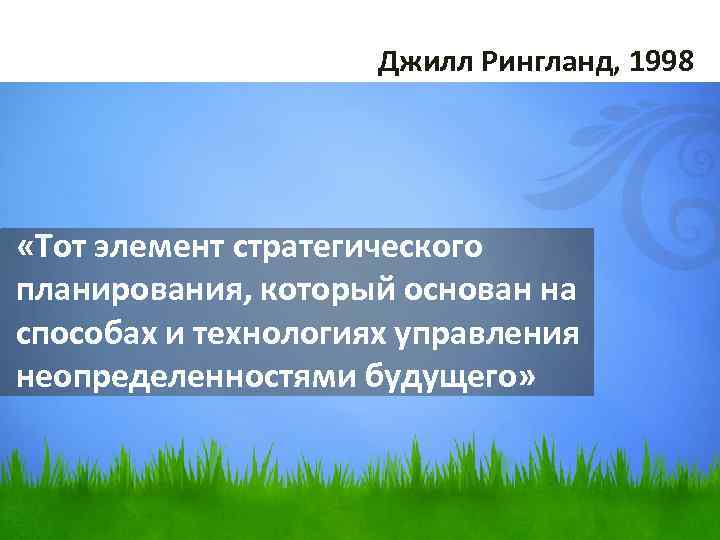 Джилл Рингланд, 1998

«Тот элемент стратегического планирования, который основан на способах и технологиях управления неопределенностями будущего»